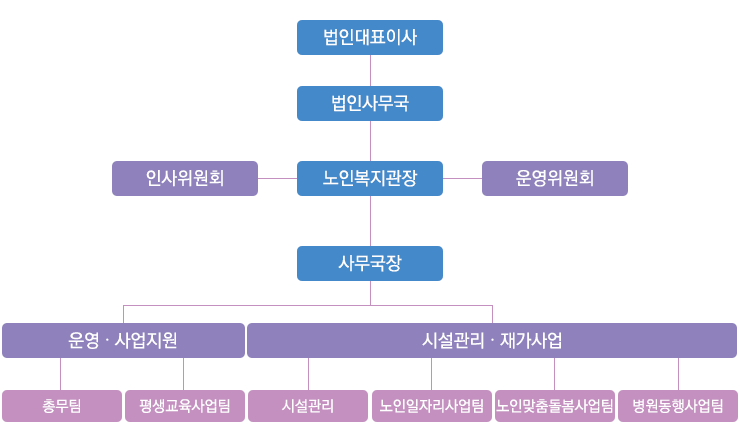 법인대표이사

법인사무국

인사위원회

노인복지관장

운영위원회

사무국장

운영 · 사업지원

시설관리 · 재가사업

총무팀

평생교육사업팀

시설관리

노인일자리사업팀

노인맞춤돌봄사업팀

병원동행사업팀